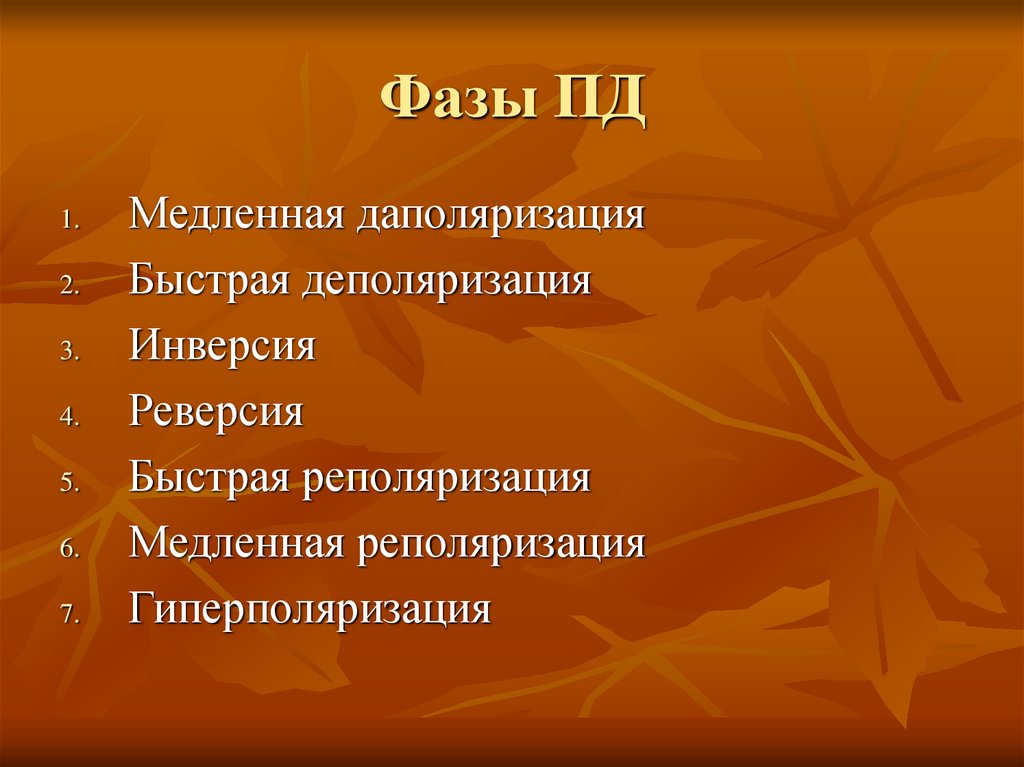 Фазы ПД

1. Медленная даполяризация
2. Быстрая деполяризация
3. Инверсия
4. Реверсия
5. Быстрая реполяризация
6. Медленная реполяризация
7. Гиперполяризация